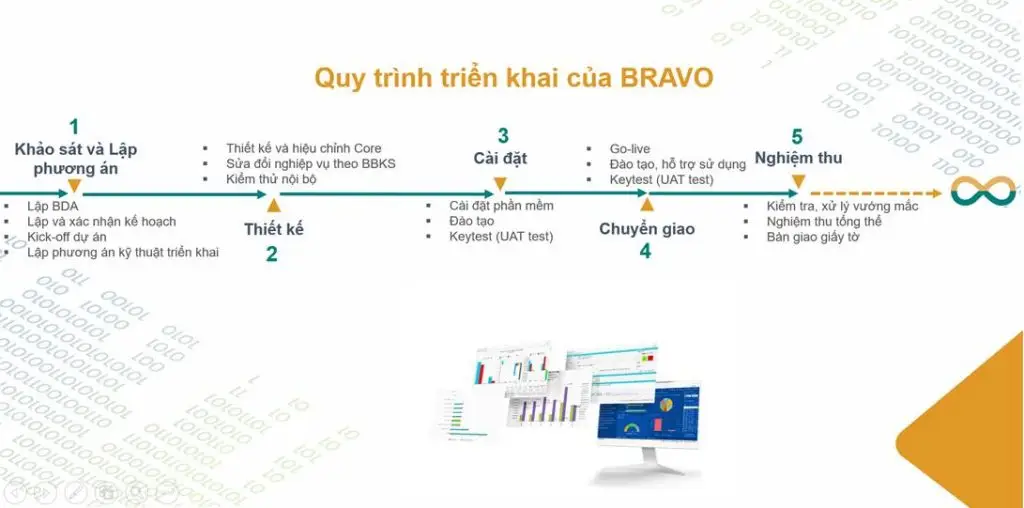 Quy trình triển khai của BRAVO

1
Khảo sát và Lập phương án
- Lập BDA
- Lập và xác nhận kế hoạch
- Kick-off dự án
- Lập phương án kỹ thuật triển khai

- Thiết kế và hiệu chỉnh Core
- Sửa đổi nghiệp vụ theo BBKS
- Kiểm thử nội bộ
Thiết kế
2

3
Cài đặt
- Cài đặt phần mềm
- Đào tạo
- Keytest (UAT test)

- Go-live
- Đào tạo, hỗ trợ sử dụng
- Keytest (UAT test)
Chuyển giao
4

5
Nghiệm thu
- Kiểm tra, xử lý vướng mắc
- Nghiệm thu tổng thể
- Bàn giao giấy tờ